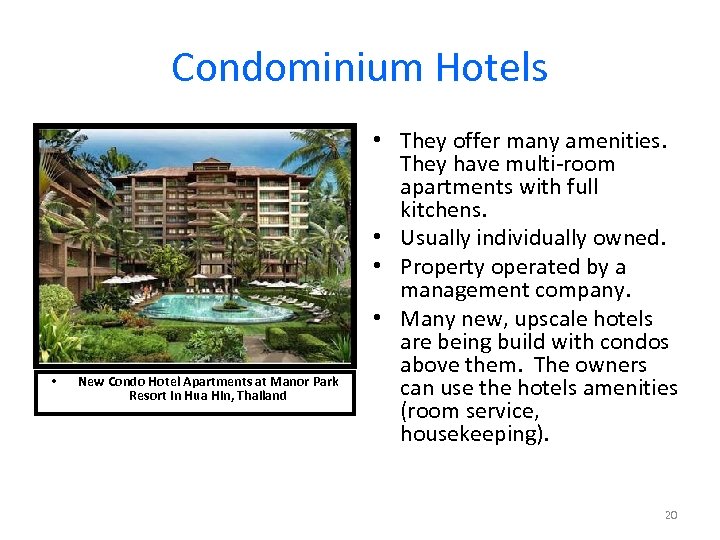 Condominium Hotels

• New Condo Hotel Apartments at Manor Park Resort In Hua Hin, Thailand

• They offer many amenities. They have multi-room apartments with full kitchens.
• Usually individually owned.
• Property operated by a management company.
• Many new, upscale hotels are being build with condos above them. The owners can use the hotels amenities (room service, housekeeping).

20